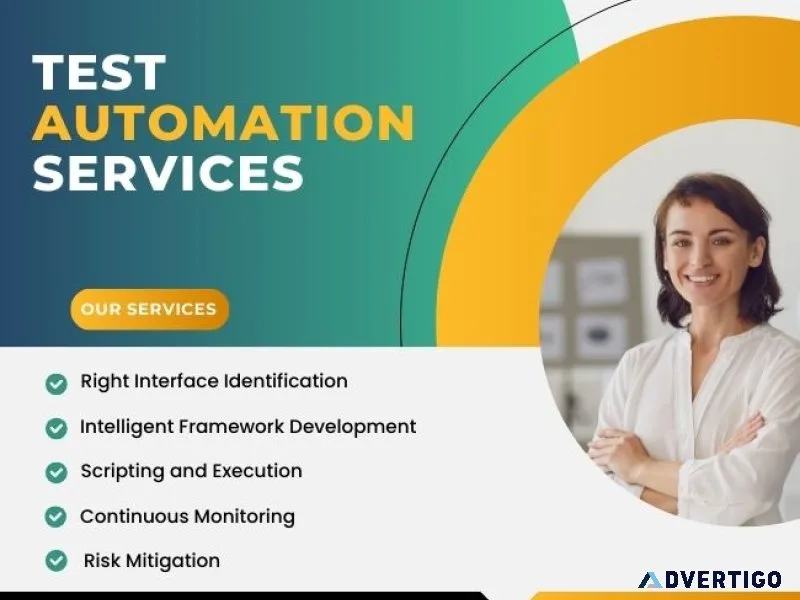 TEST AUTOMATION SERVICES

OUR SERVICES

Right Interface Identification

Intelligent Framework Development

Scripting and Execution

Continuous Monitoring

Risk Mitigation

ADVERTIGO